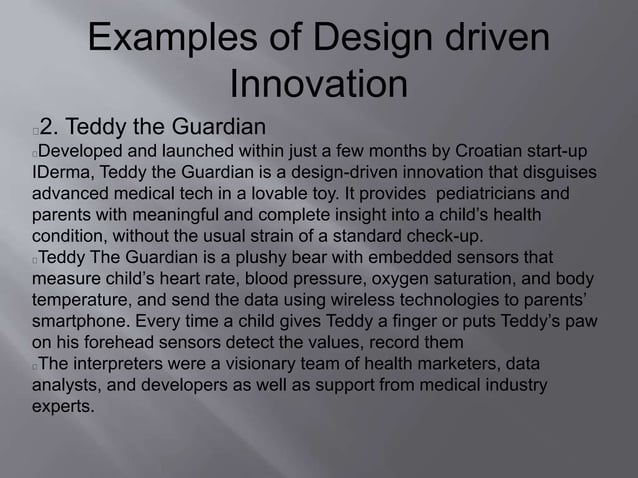 Examples of Design driven Innovation

2. Teddy the Guardian

Developed and launched within just a few months by Croatian start-up IDerma, Teddy the Guardian is a design-driven innovation that disguises advanced medical tech in a lovable toy. It provides pediatricians and parents with meaningful and complete insight into a child's health condition, without the usual strain of a standard check-up.

Teddy The Guardian is a plushy bear with embedded sensors that measure child's heart rate, blood pressure, oxygen saturation, and body temperature, and send the data using wireless technologies to parents' smartphone. Every time a child gives Teddy a finger or puts Teddy's paw on his forehead sensors detect the values, record them

The interpreters were a visionary team of health marketers, data analysts, and developers as well as support from medical industry experts.